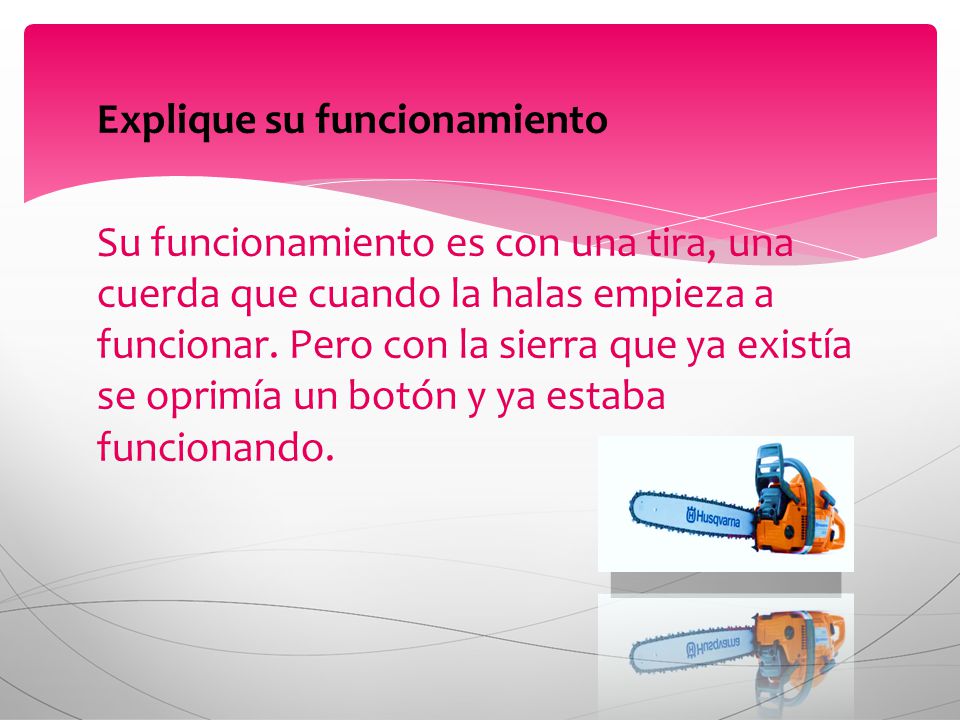 Explique su funcionamiento

Su funcionamiento es con una tira, una cuerda que cuando la halas empieza a funcionar. Pero con la sierra que ya existía se oprimía un botón y ya estaba funcionando.

Husqvarna